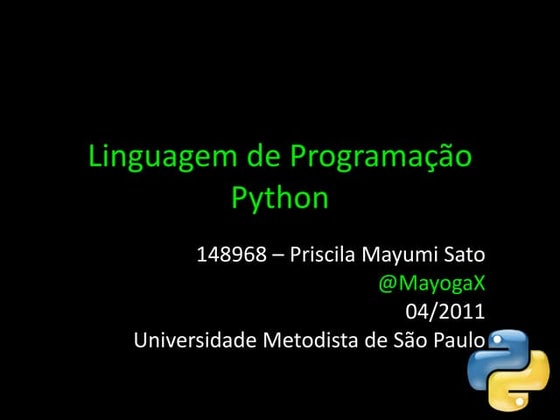 Linguagem de Programação Python

148968 – Priscila Mayumi Sato
@MayogaX
04/2011
Universidade Metodista de São Paulo